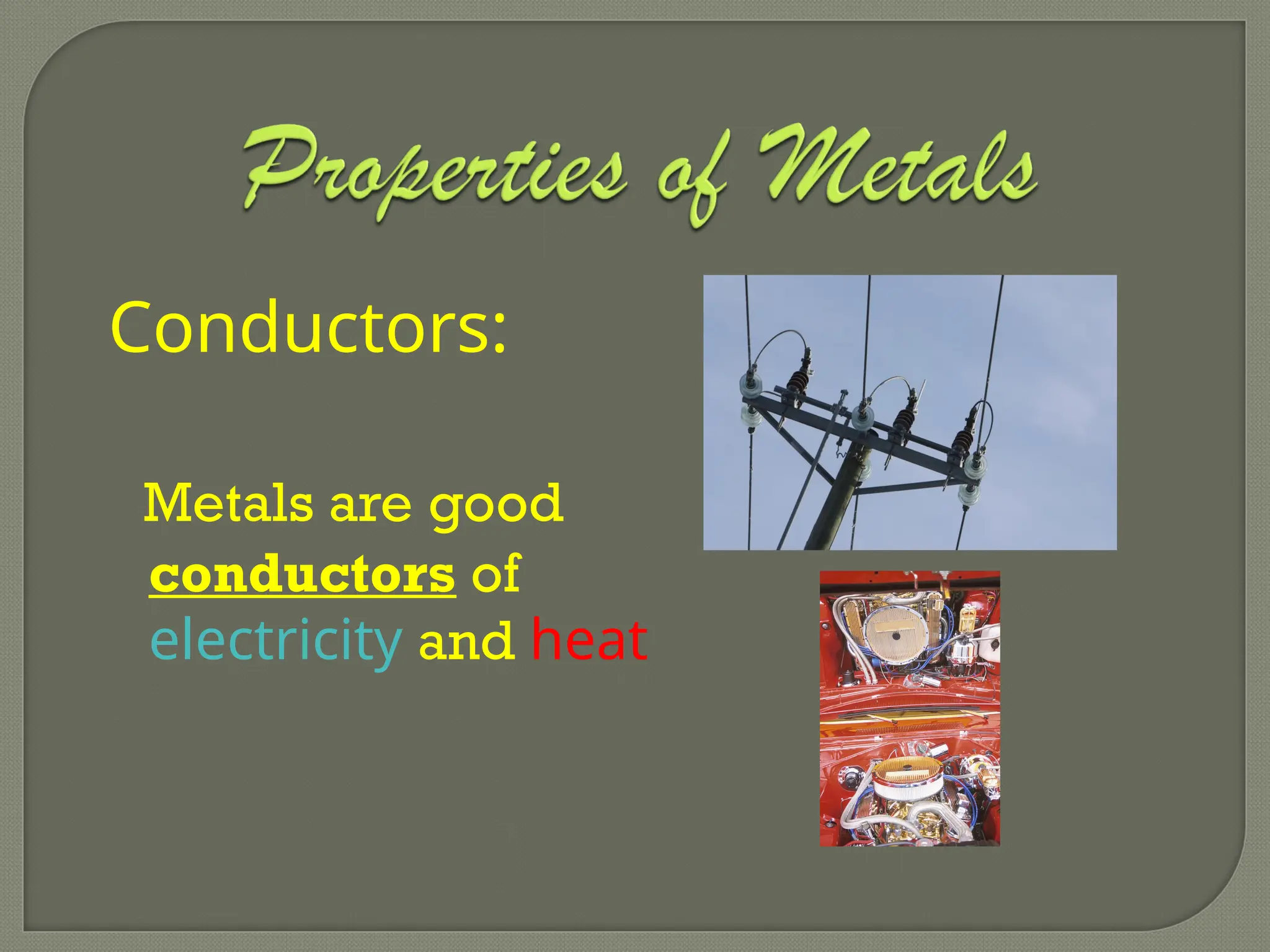 Properties of Metals

Conductors:

Metals are good conductors of electricity and heat